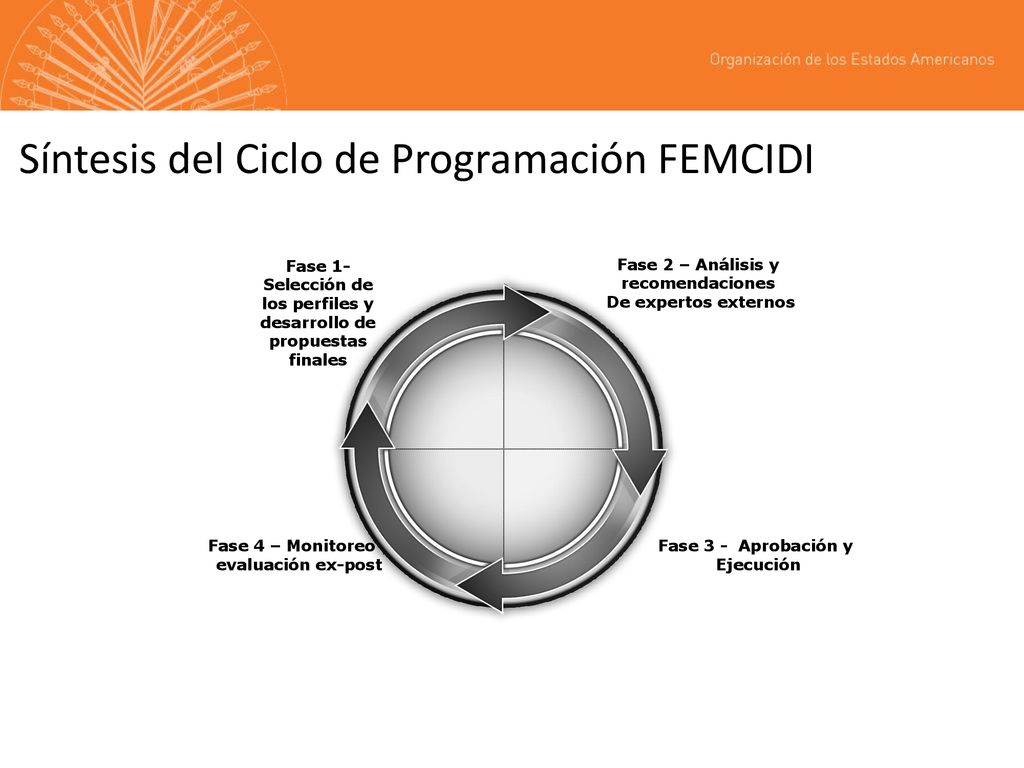 Organización de los Estados Americanos

Síntesis del Ciclo de Programación FEMCIDI

Fase 1- Selección de los perfiles y desarrollo de propuestas finales

Fase 2 – Análisis y recomendaciones De expertos externos

Fase 3 - Aprobación y Ejecución

Fase 4 – Monitoreo evaluación ex-post